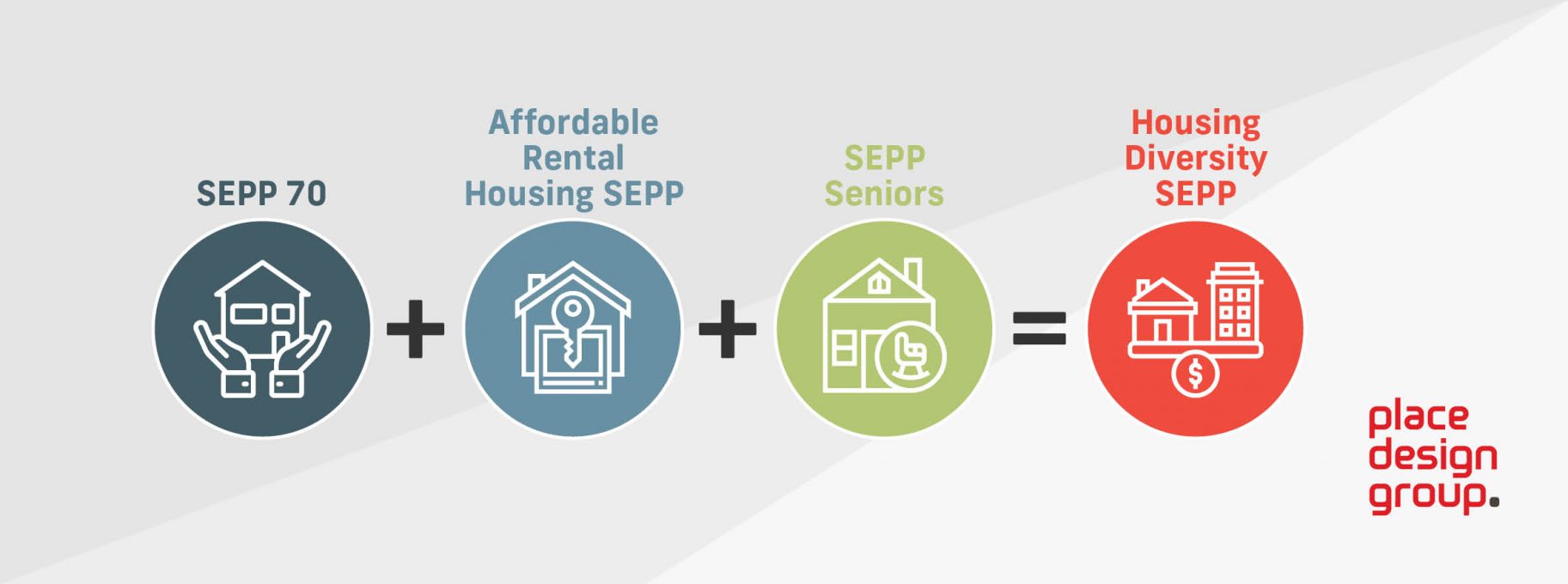 SEPP 70

+

Affordable Rental Housing SEPP

+

SEPP Seniors

=

Housing Diversity SEPP

$

place design group.